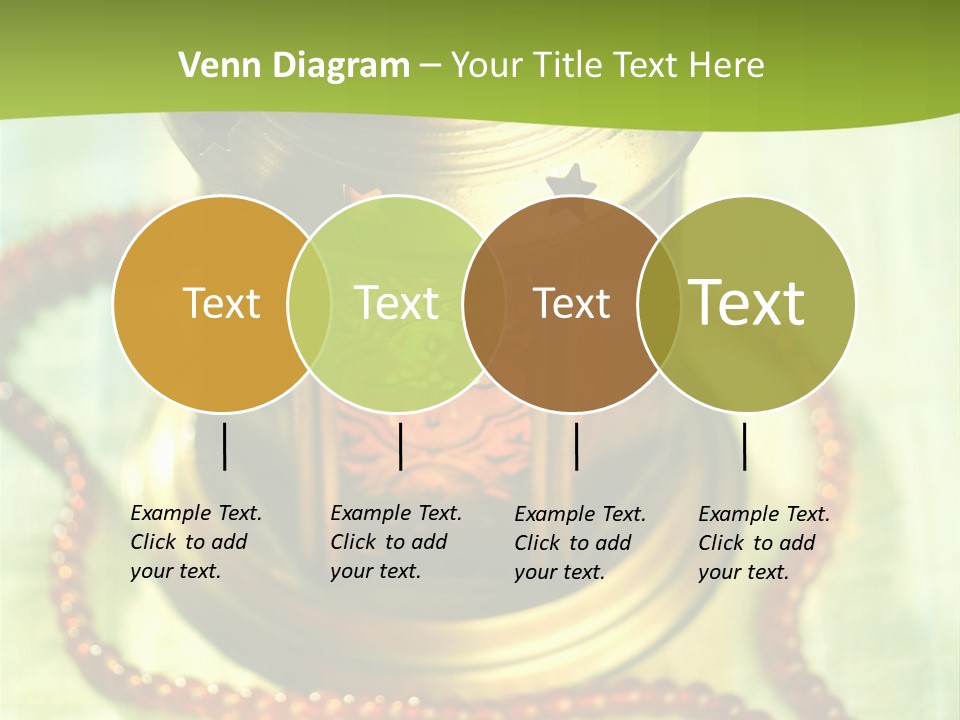 Venn Diagram – Your Title Text Here

Text

Text

Text

Text

Example Text. Click to add your text.

Example Text. Click to add your text.

Example Text. Click to add your text.

Example Text. Click to add your text.